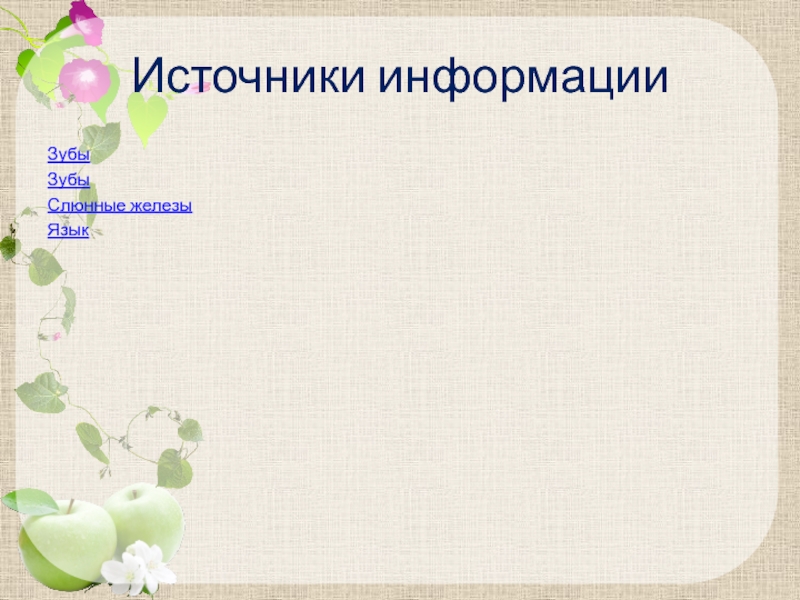 Источники информации

Зубы
Зубы
Слюнные железы
Язык